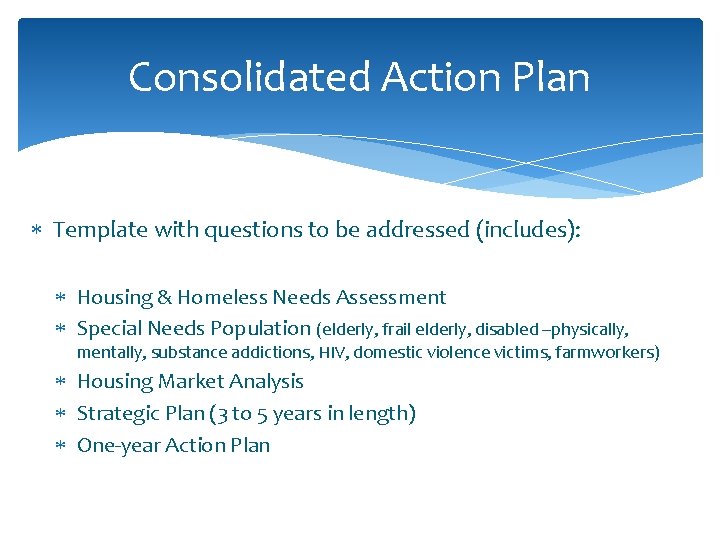 Consolidated Action Plan

∗ Template with questions to be addressed (includes):

∗ Housing & Homeless Needs Assessment
∗ Special Needs Population (elderly, frail elderly, disabled –physically, mentally, substance addictions, HIV, domestic violence victims, farmworkers)
∗ Housing Market Analysis
∗ Strategic Plan (3 to 5 years in length)
∗ One-year Action Plan